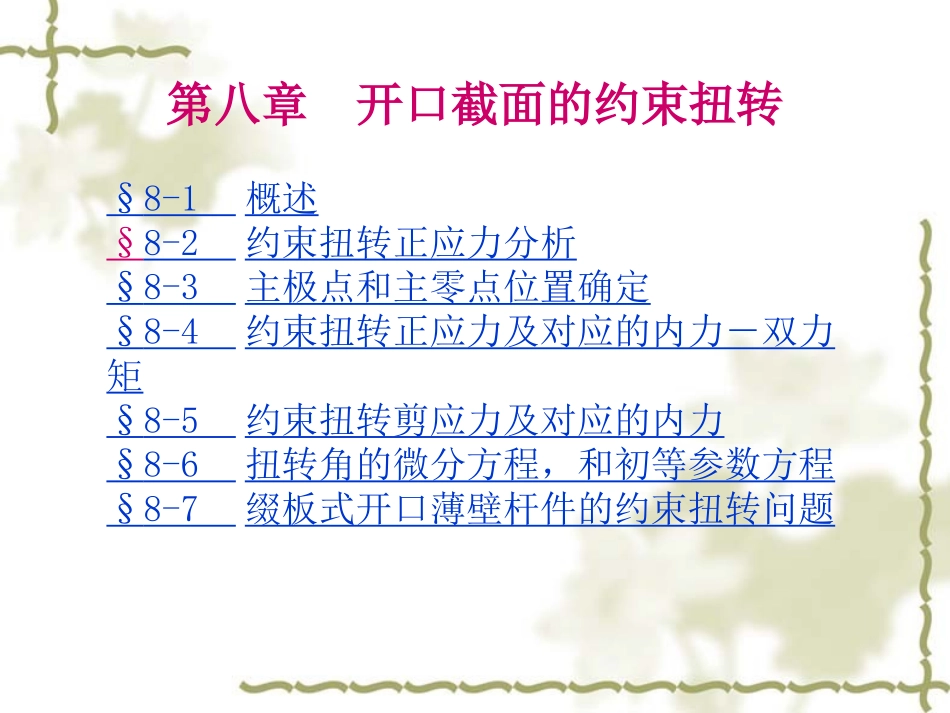 第八章　开口截面的约束扭转

§8-1　概述
§8-2　约束扭转正应力分析
§8-3　主极点和主零点位置确定
§8-4　约束扭转正应力及对应的内力－双力矩
§8-5　约束扭转剪应力及对应的内力
§8-6　扭转角的微分方程，和初等参数方程
§8-7　缀板式开口薄壁杆件的约束扭转问题